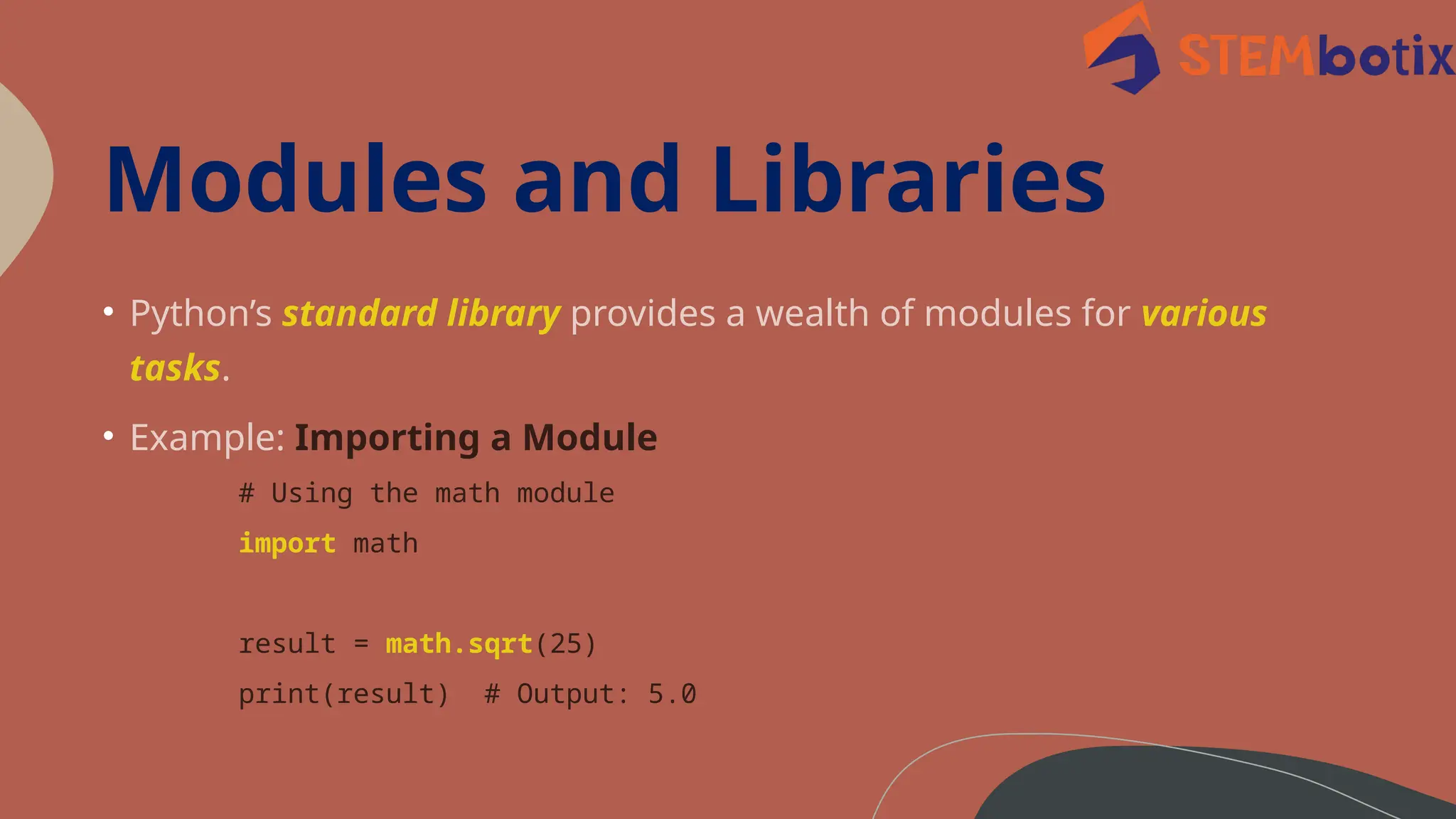 STEMbotix

Modules and Libraries

• Python's standard library provides a wealth of modules for various tasks.

• Example: Importing a Module

# Using the math module
import math

result = math.sqrt(25)
print(result)  # Output: 5.0